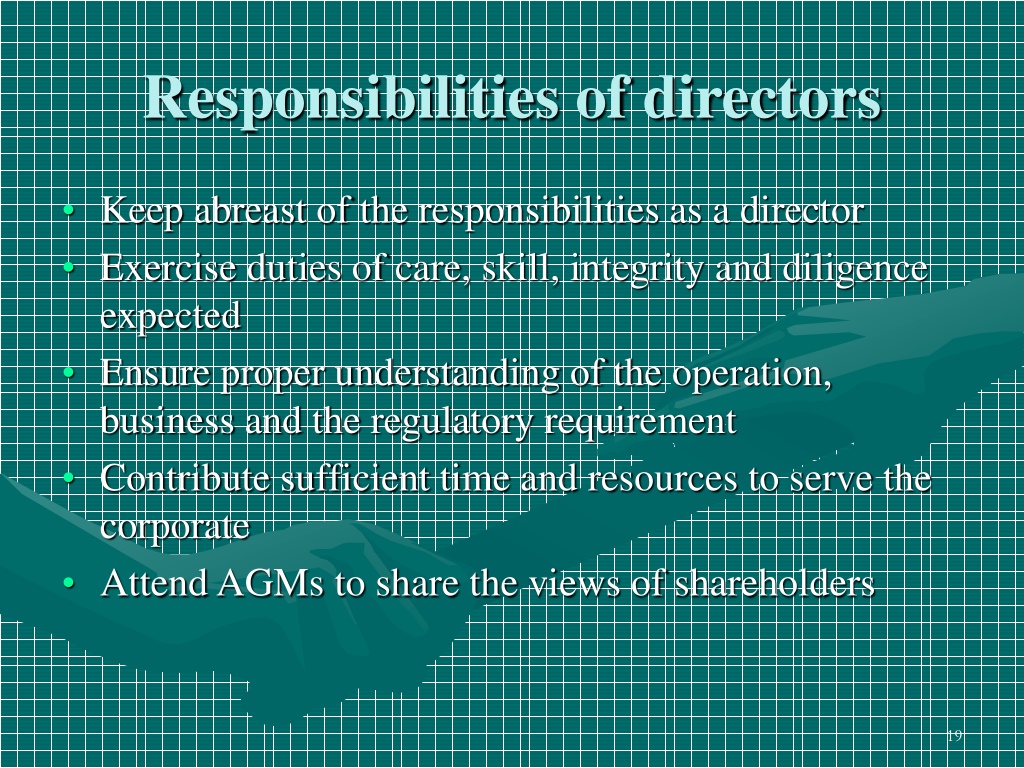 Responsibilities of directors

• Keep abreast of the responsibilities as a director
• Exercise duties of care, skill, integrity and diligence expected
• Ensure proper understanding of the operation, business and the regulatory requirement
• Contribute sufficient time and resources to serve the corporate
• Attend AGMs to share the views of shareholders

19